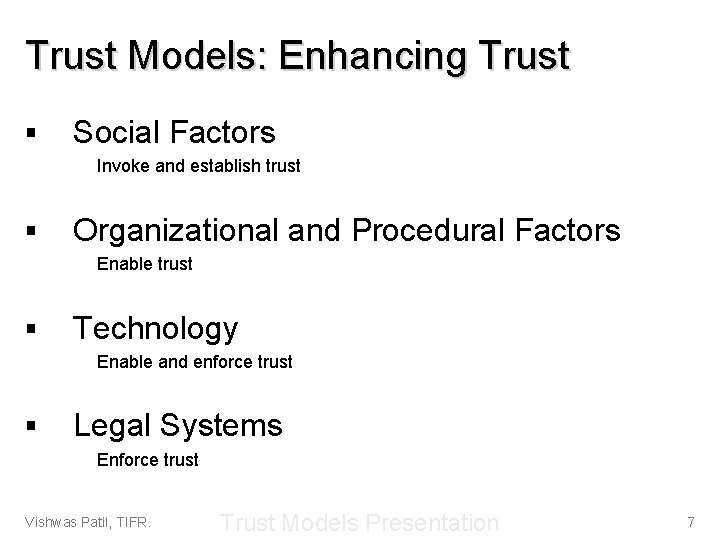 Trust Models: Enhancing Trust

▪ Social Factors
Invoke and establish trust

▪ Organizational and Procedural Factors
Enable trust

▪ Technology
Enable and enforce trust

▪ Legal Systems
Enforce trust

Vishwas Patil, TIFR.
Trust Models Presentation
7